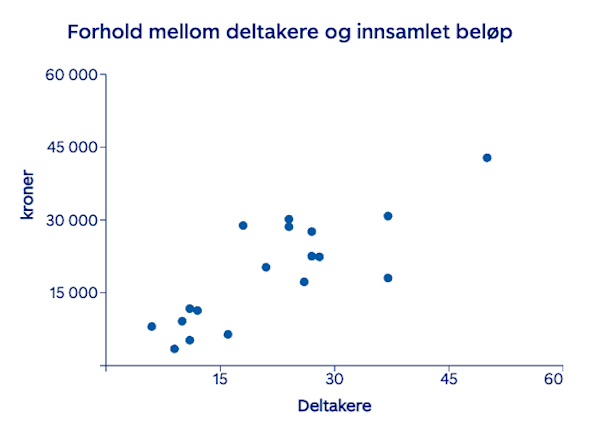 Forhold mellom deltakere og innsamlet beløp

60 000
45 000
30 000
15 000

kroner

15
30
45
60

Deltakere